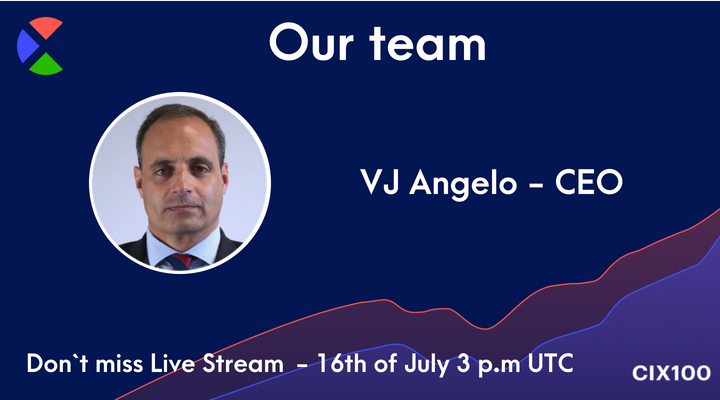 Our team

VJ Angelo - CEO

Don`t miss Live Stream - 16th of July 3 p.m UTC

CIX100